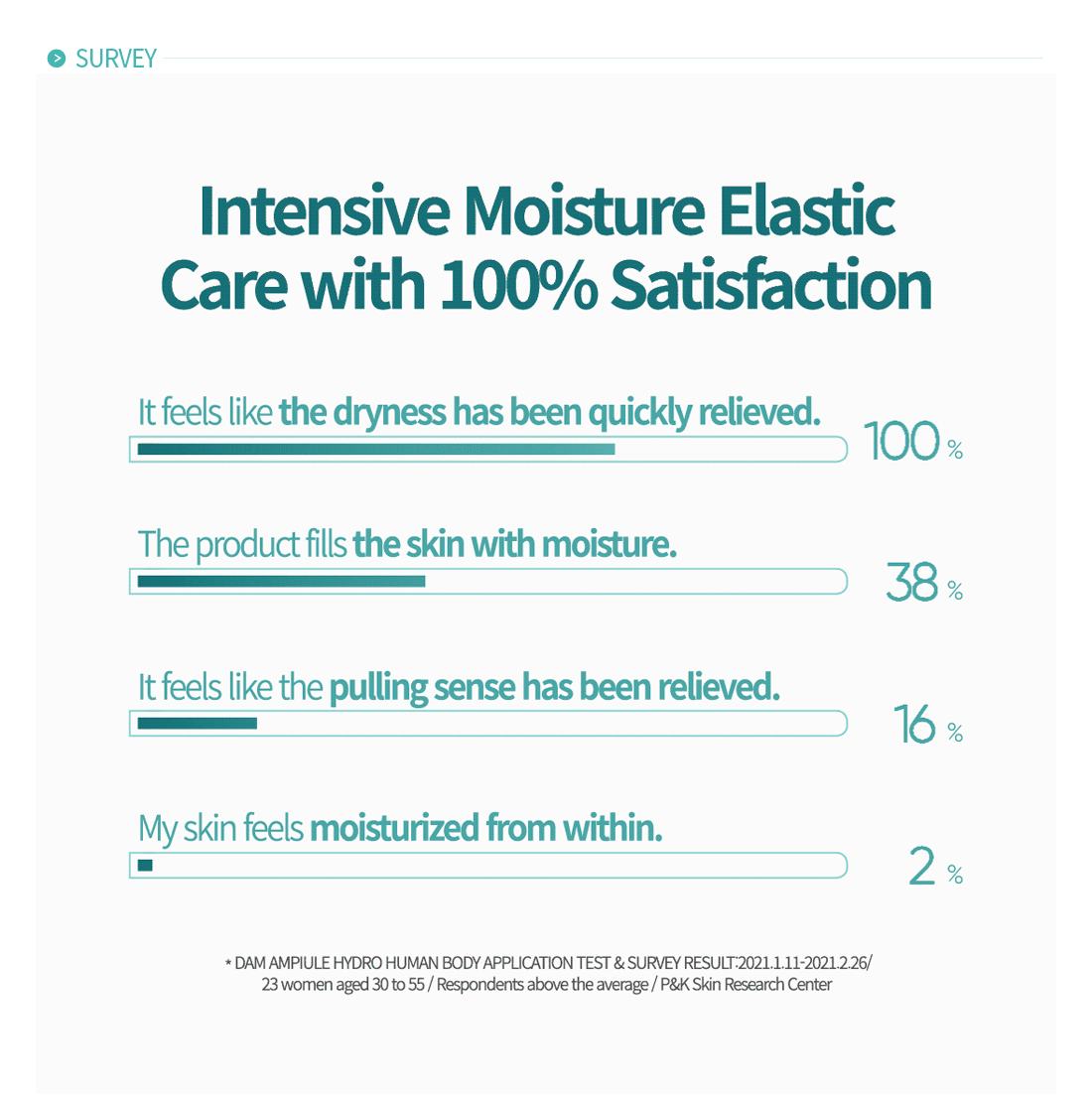 SURVEY

Intensive Moisture Elastic Care with 100% Satisfaction

It feels like the dryness has been quickly relieved.

100 %

The product fills the skin with moisture.

38 %

It feels like the pulling sense has been relieved.

16 %

My skin feels moisturized from within.

2 %

* DAM AMPIULE HYDRO HUMAN BODY APPLICATION TEST & SURVEY RESULT:2021.1.11-2021.2.26/ 23 women aged 30 to 55 / Respondents above the average / P&K Skin Research Center